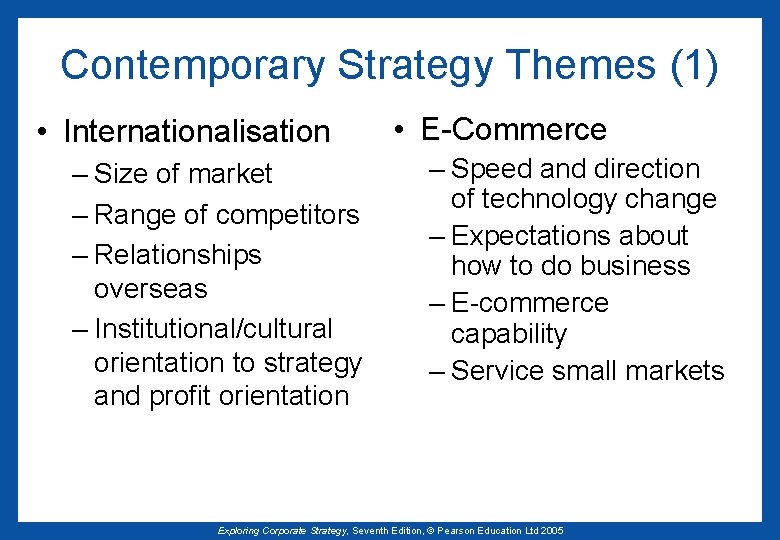 Contemporary Strategy Themes (1)

• Internationalisation
– Size of market
– Range of competitors
– Relationships overseas
– Institutional/cultural orientation to strategy and profit orientation

• E-Commerce
– Speed and direction of technology change
– Expectations about how to do business
– E-commerce capability
– Service small markets

Exploring Corporate Strategy, Seventh Edition, © Pearson Education Ltd 2005